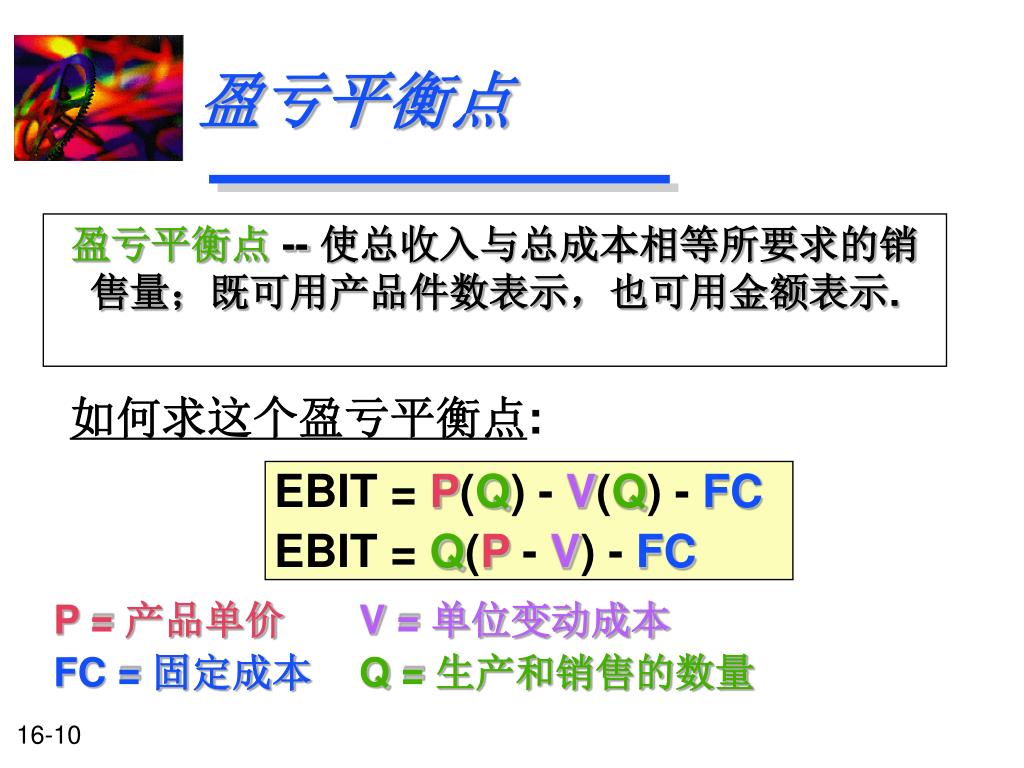 盈亏平衡点

盈亏平衡点 -- 使总收入与总成本相等所要求的销售量；既可用产品件数表示，也可用金额表示.

如何求这个盈亏平衡点:

EBIT = P(Q) - V(Q) - FC
EBIT = Q(P - V) - FC

P = 产品单价
V = 单位变动成本
FC = 固定成本
Q = 生产和销售的数量

16-10